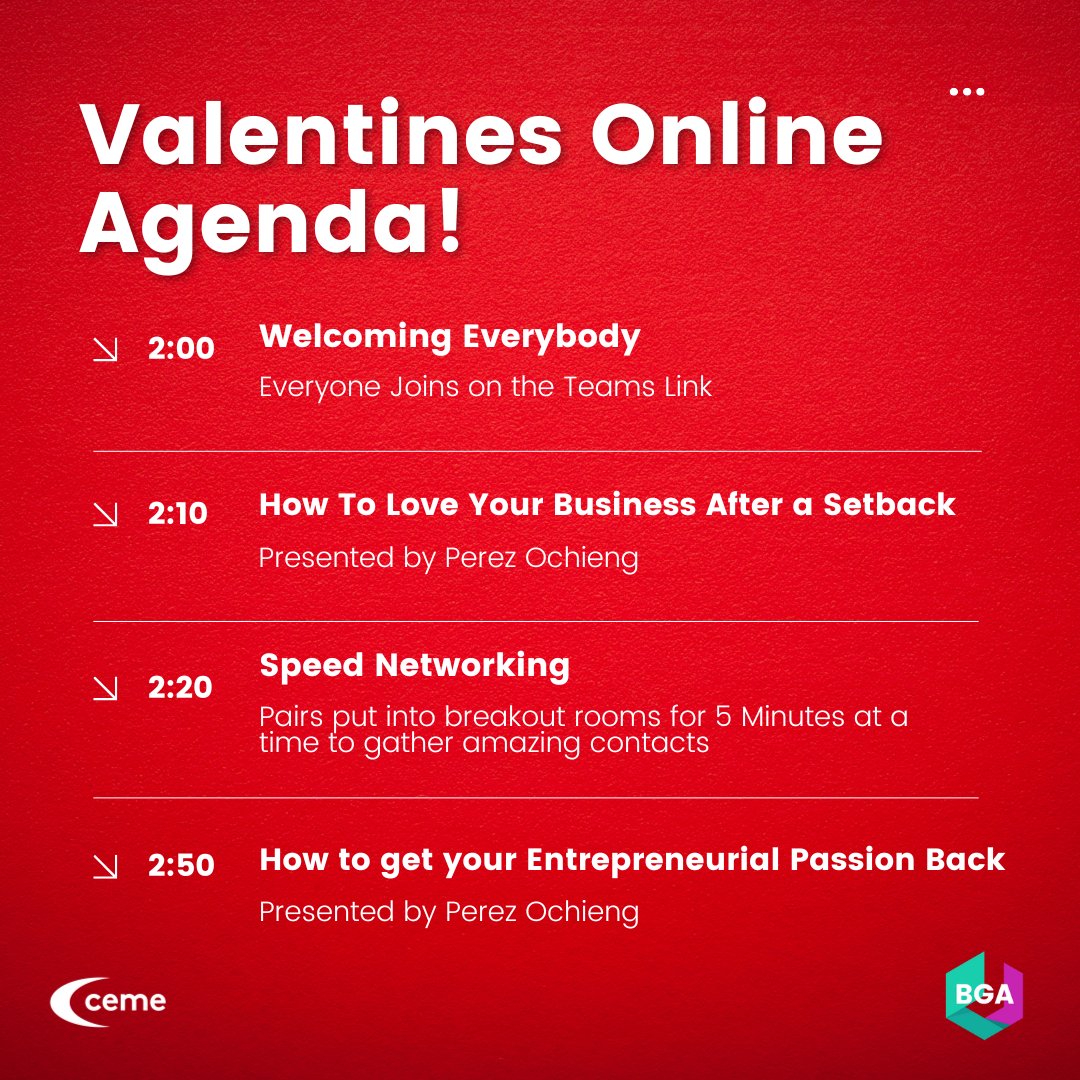 Valentines Online Agenda!

2:00 Welcoming Everybody

Everyone Joins on the Teams Link

2:10 How To Love Your Business After a Setback

Presented by Perez Ochieng

2:20 Speed Networking

Pairs put into breakout rooms for 5 Minutes at a time to gather amazing contacts

2:50 How to get your Entrepreneurial Passion Back

Presented by Perez Ochieng

ceme

BGA